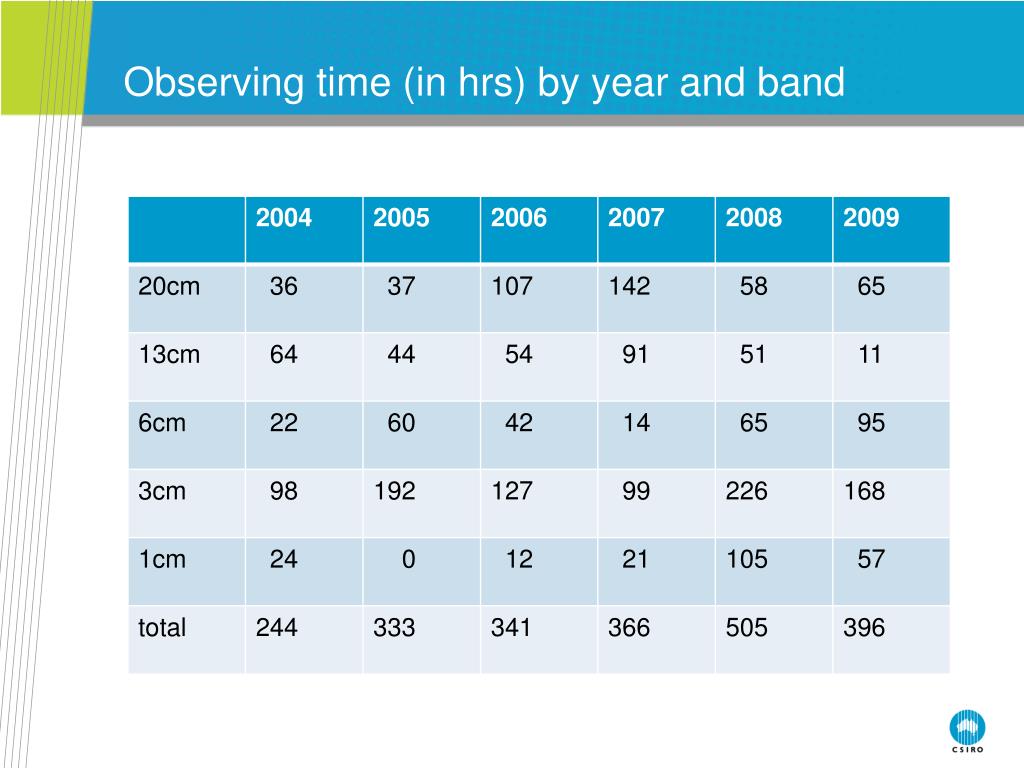 Observing time (in hrs) by year and band

| | 2004 | 2005 | 2006 | 2007 | 2008 | 2009 |
|---|---|---|---|---|---|---|
| 20cm | 36 | 37 | 107 | 142 | 58 | 65 |
| 13cm | 64 | 44 | 54 | 91 | 51 | 11 |
| 6cm | 22 | 60 | 42 | 14 | 65 | 95 |
| 3cm | 98 | 192 | 127 | 99 | 226 | 168 |
| 1cm | 24 | 0 | 12 | 21 | 105 | 57 |
| total | 244 | 333 | 341 | 366 | 505 | 396 |

CSIRO